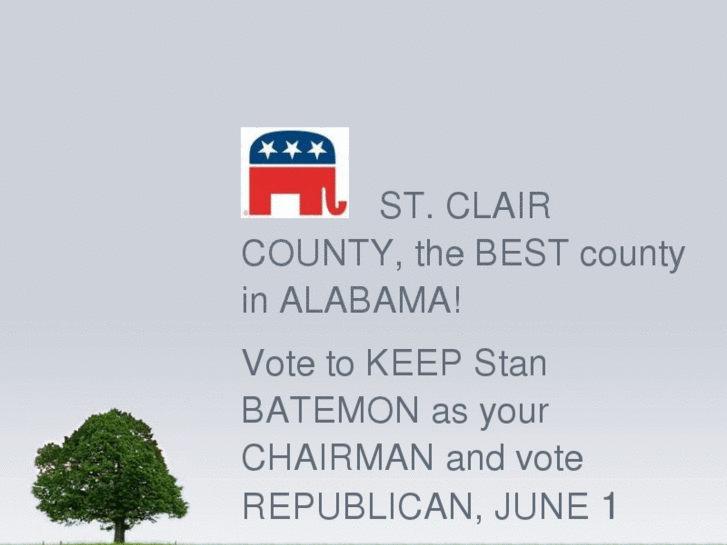 ST. CLAIR COUNTY, the BEST county in ALABAMA!

Vote to KEEP Stan BATEMON as your CHAIRMAN and vote REPUBLICAN, JUNE 1